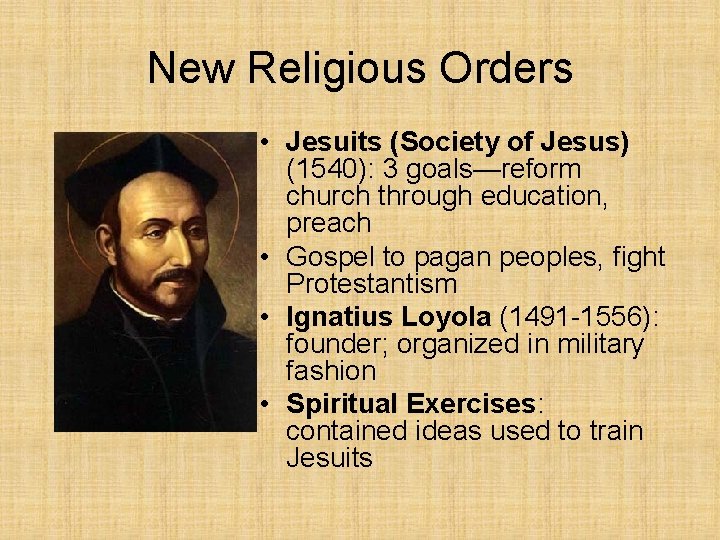 New Religious Orders

• Jesuits (Society of Jesus) (1540): 3 goals—reform church through education, preach
• Gospel to pagan peoples, fight Protestantism
• Ignatius Loyola (1491-1556): founder; organized in military fashion
• Spiritual Exercises: contained ideas used to train Jesuits